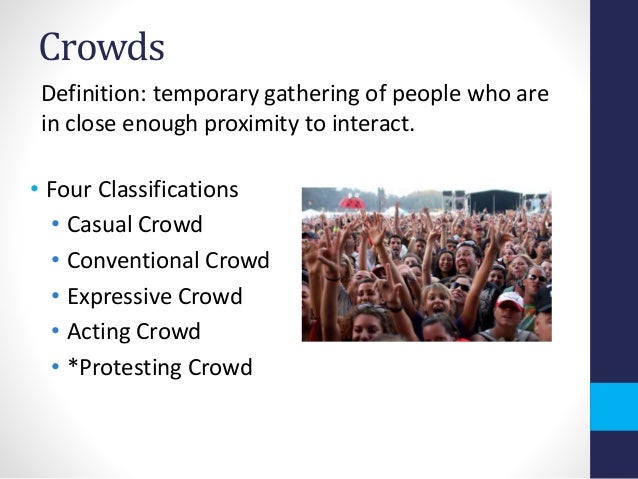 Crowds

Definition: temporary gathering of people who are in close enough proximity to interact.

• Four Classifications
  • Casual Crowd
  • Conventional Crowd
  • Expressive Crowd
  • Acting Crowd
  • *Protesting Crowd